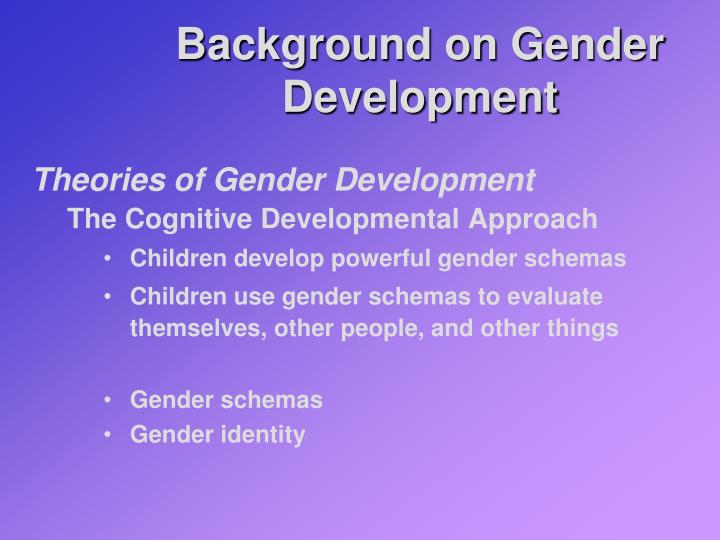 Background on Gender Development

Theories of Gender Development

The Cognitive Developmental Approach

• Children develop powerful gender schemas
• Children use gender schemas to evaluate themselves, other people, and other things

• Gender schemas
• Gender identity